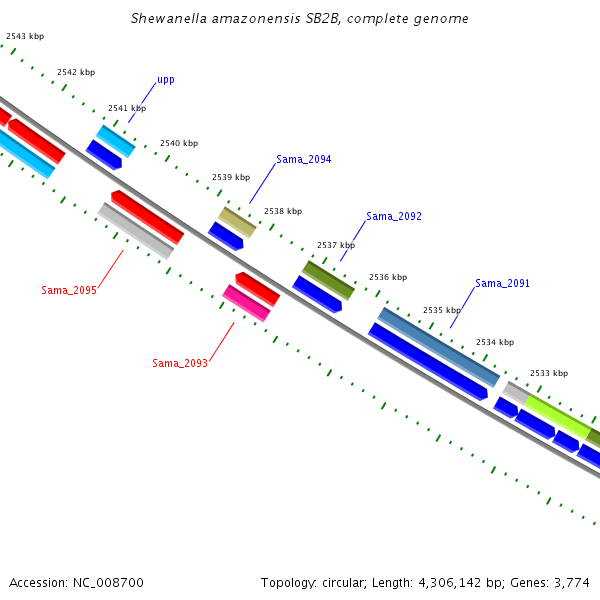 Shewanella amazonensis SB2B, complete genome

2543 kbp
2542 kbp
upp
2541 kbp
2540 kbp
Sama_2094
2539 kbp
2538 kbp
Sama_2092
2537 kbp
2536 kbp
Sama_2091
2535 kbp
2534 kbp
2533 kbp
Sama_2095
Sama_2093

Accession: NC_008700
Topology: circular; Length: 4,306,142 bp; Genes: 3,774